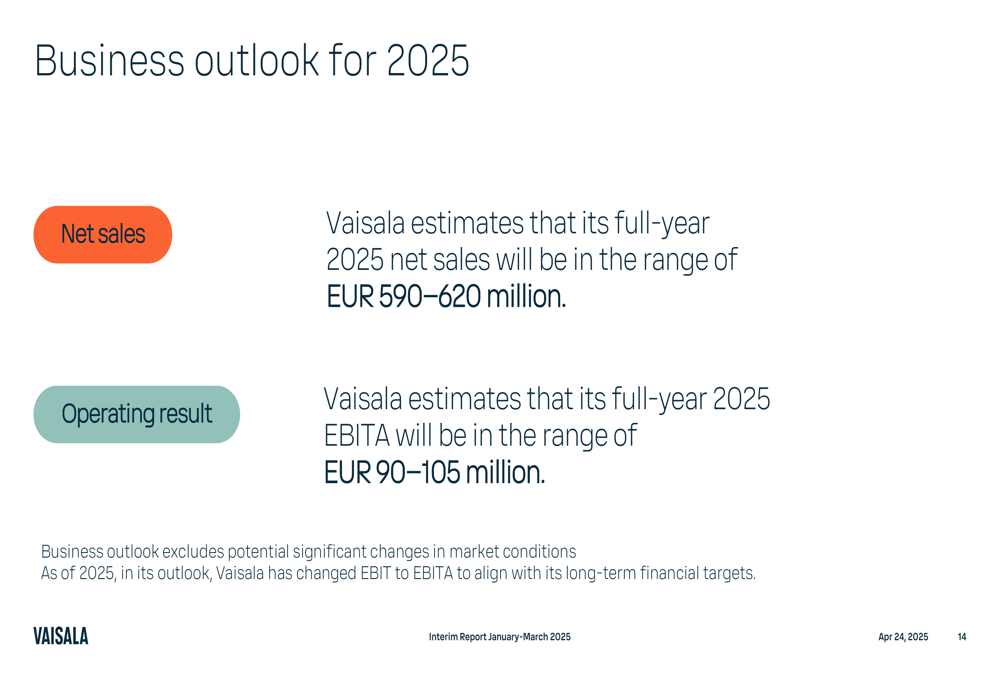 Business outlook for 2025

Net sales

Vaisala estimates that its full-year 2025 net sales will be in the range of EUR 590–620 million.

Operating result

Vaisala estimates that its full-year 2025 EBITA will be in the range of EUR 90–105 million.

Business outlook excludes potential significant changes in market conditions
As of 2025, in its outlook, Vaisala has changed EBIT to EBITA to align with its long-term financial targets.

VAISALA

Interim Report January-March 2025

Apr 24, 2025

14